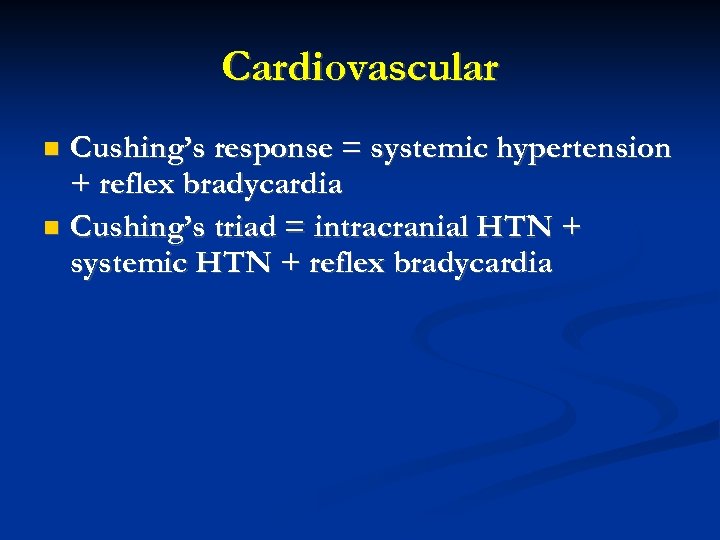 Cardiovascular

Cushing’s response = systemic hypertension + reflex bradycardia

Cushing’s triad = intracranial HTN + systemic HTN + reflex bradycardia